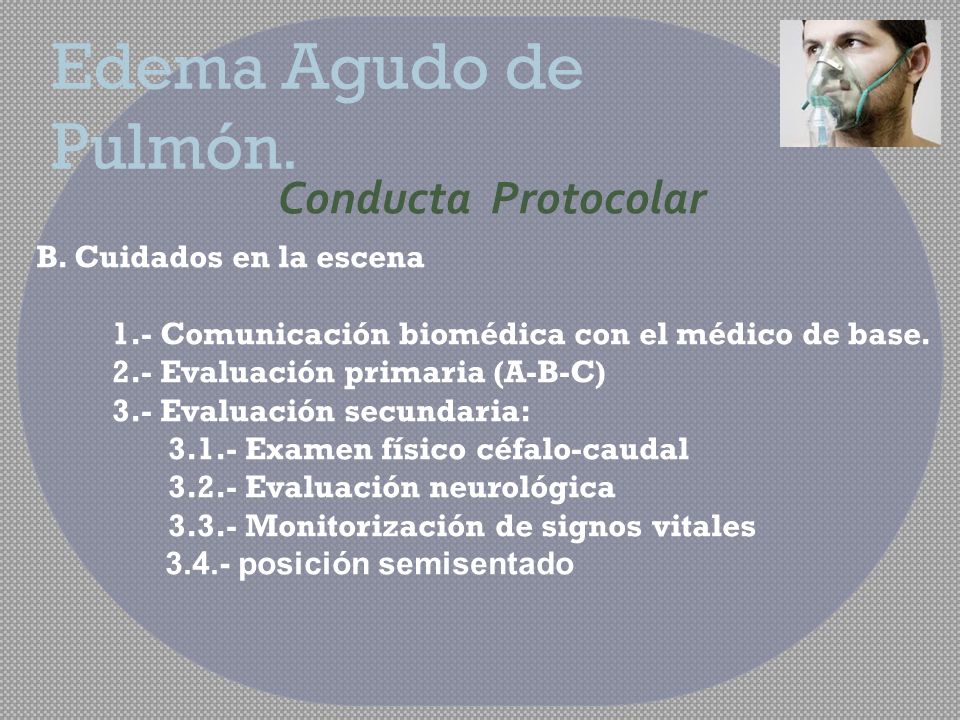 Edema Agudo de Pulmón.

Conducta Protocolar

B. Cuidados en la escena

1.- Comunicación biomédica con el médico de base.
2.- Evaluación primaria (A-B-C)
3.- Evaluación secundaria:
3.1.- Examen físico céfalo-caudal
3.2.- Evaluación neurológica
3.3.- Monitorización de signos vitales
3.4.- posición semisentado